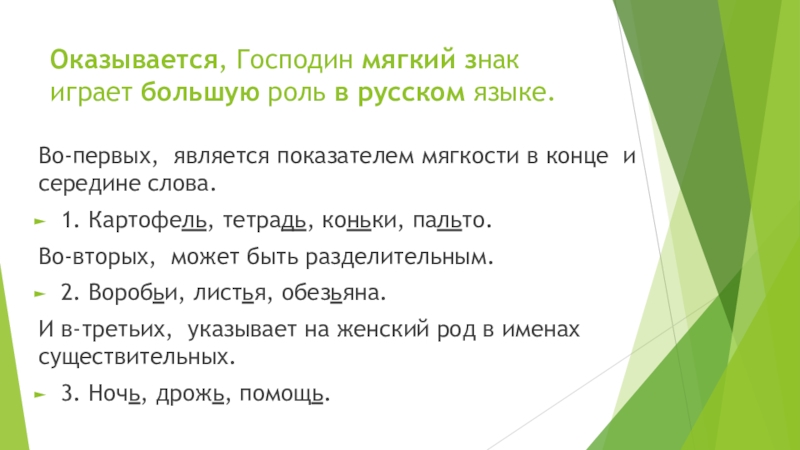 Оказывается, Господин мягкий знак играет большую роль в русском языке.

Во-первых, является показателем мягкости в конце и середине слова.

1. Картофель, тетрадь, коньки, пальто.

Во-вторых, может быть разделительным.

2. Воробьи, листья, обезьяна.

И в-третьих, указывает на женский род в именах существительных.

3. Ночь, дрожь, помощь.